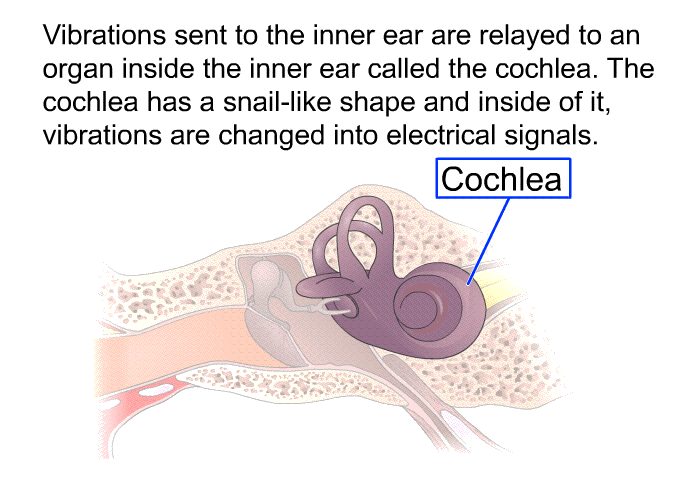 Vibrations sent to the inner ear are relayed to an organ inside the inner ear called the cochlea. The cochlea has a snail-like shape and inside of it, vibrations are changed into electrical signals.

Cochlea